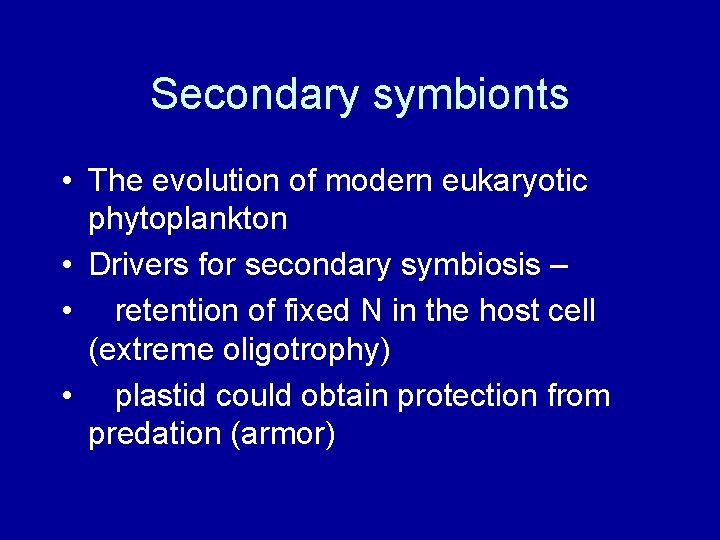 Secondary symbionts

• The evolution of modern eukaryotic phytoplankton
• Drivers for secondary symbiosis –
• retention of fixed N in the host cell (extreme oligotrophy)
• plastid could obtain protection from predation (armor)